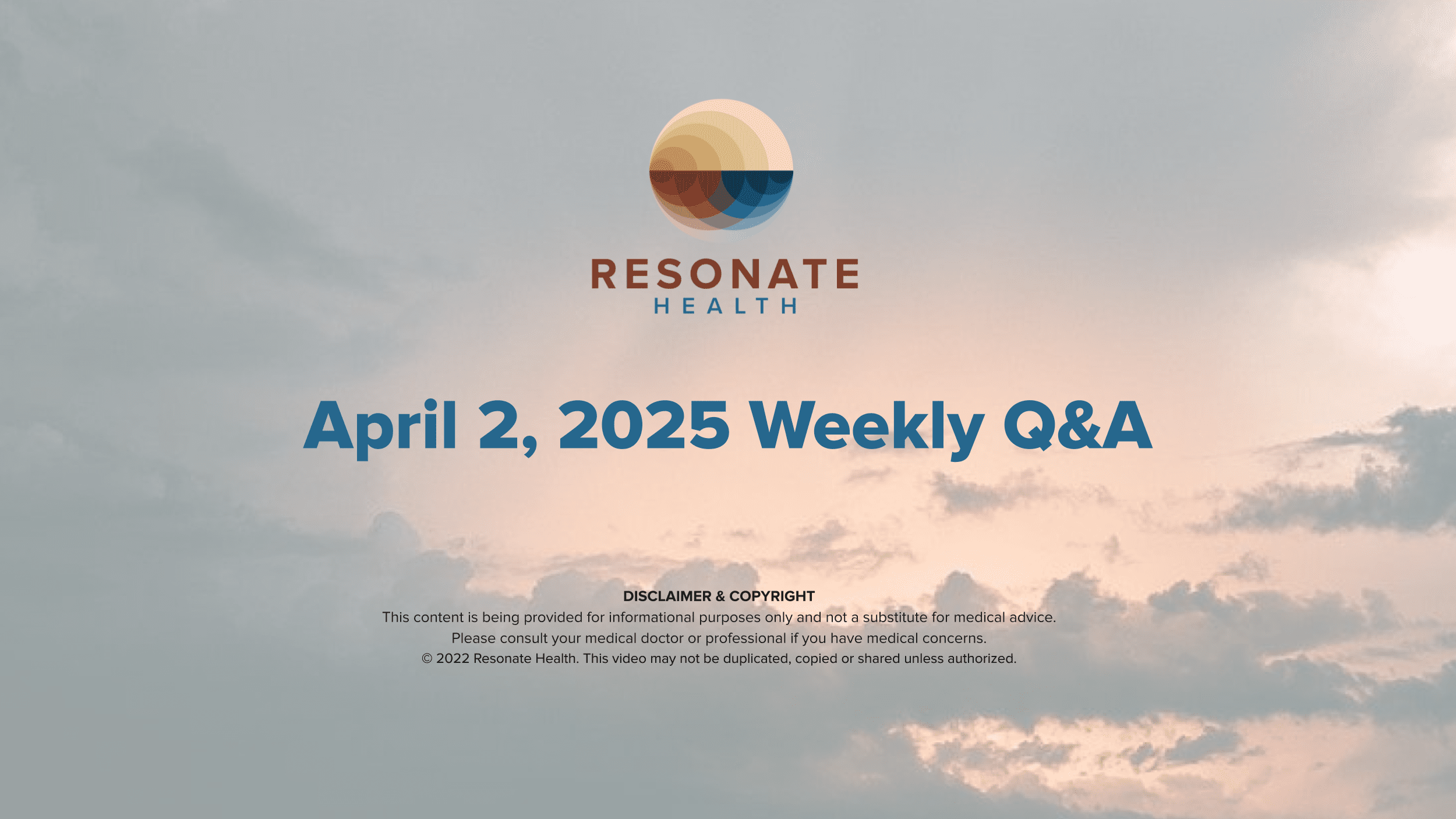 RESONATE
HEALTH

April 2, 2025 Weekly Q&A

DISCLAIMER & COPYRIGHT
This content is being provided for informational purposes only and not a substitute for medical advice.
Please consult your medical doctor or professional if you have medical concerns.
© 2022 Resonate Health. This video may not be duplicated, copied or shared unless authorized.